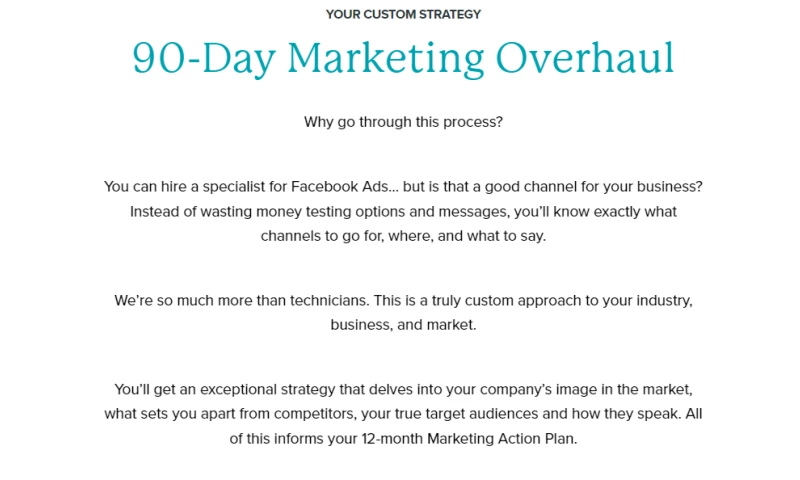 YOUR CUSTOM STRATEGY

90-Day Marketing Overhaul

Why go through this process?

You can hire a specialist for Facebook Ads... but is that a good channel for your business? Instead of wasting money testing options and messages, you'll know exactly what channels to go for, where, and what to say.

We're so much more than technicians. This is a truly custom approach to your industry, business, and market.

You'll get an exceptional strategy that delves into your company's image in the market, what sets you apart from competitors, your true target audiences and how they speak. All of this informs your 12-month Marketing Action Plan.